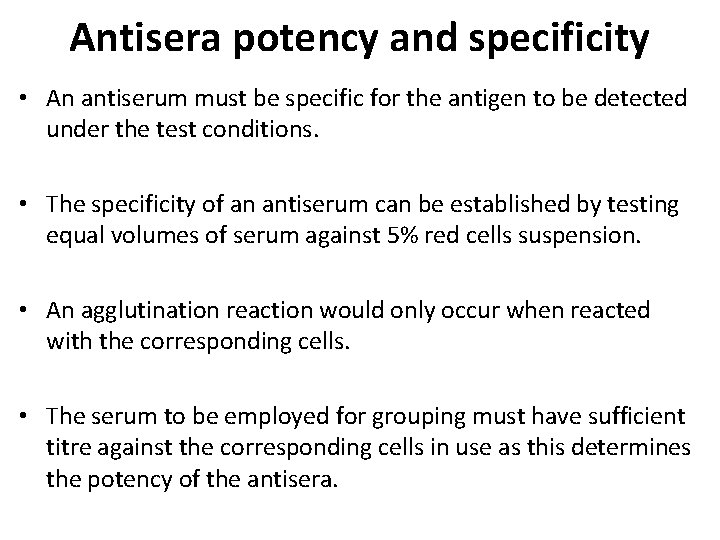 Antisera potency and specificity

• An antiserum must be specific for the antigen to be detected under the test conditions.

• The specificity of an antiserum can be established by testing equal volumes of serum against 5% red cells suspension.

• An agglutination reaction would only occur when reacted with the corresponding cells.

• The serum to be employed for grouping must have sufficient titre against the corresponding cells in use as this determines the potency of the antisera.